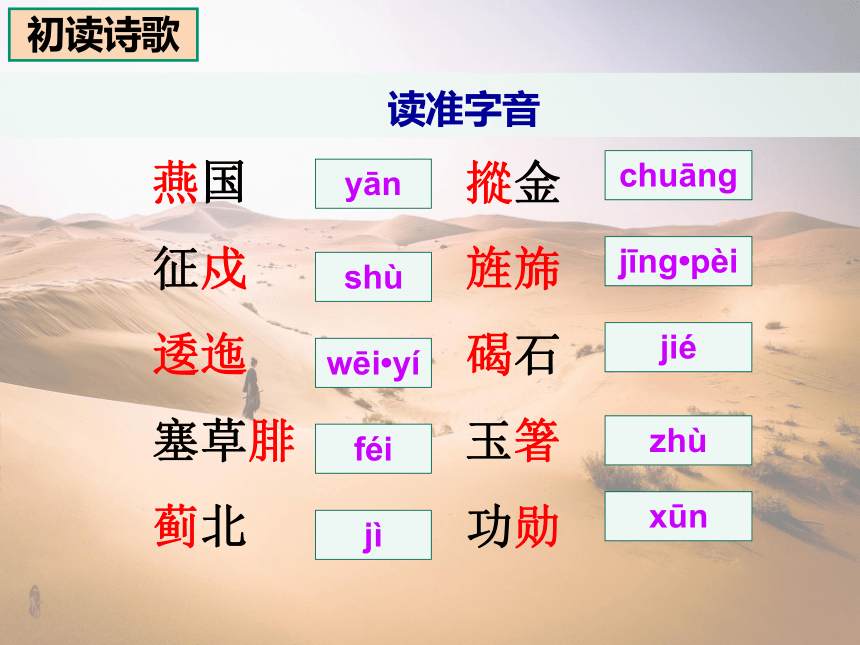 初读诗歌

读准字音

燕国 yān

征戍 shù

逶迤 wēi•yí

塞草腓 féi

蓟北 jì

摐金 chuāng

旌旆 jīng•pèi

碣石 jié

玉箸 zhù

功勋 xūn